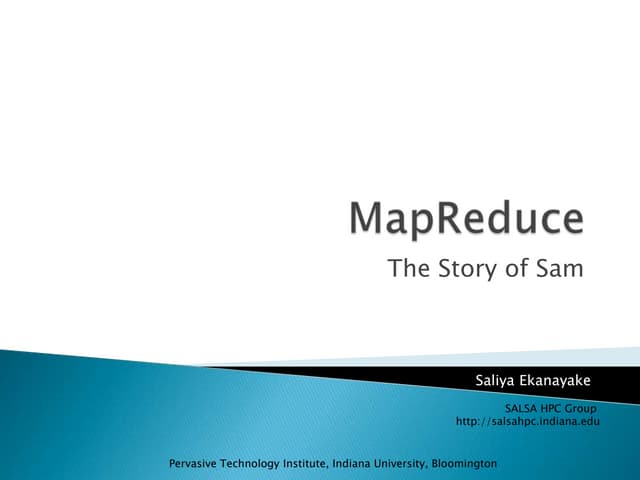 MapReduce
The Story of Sam

Saliya Ekanayake

SALSA HPC Group
http://salsahpc.indiana.edu

Pervasive Technology Institute, Indiana University, Bloomington